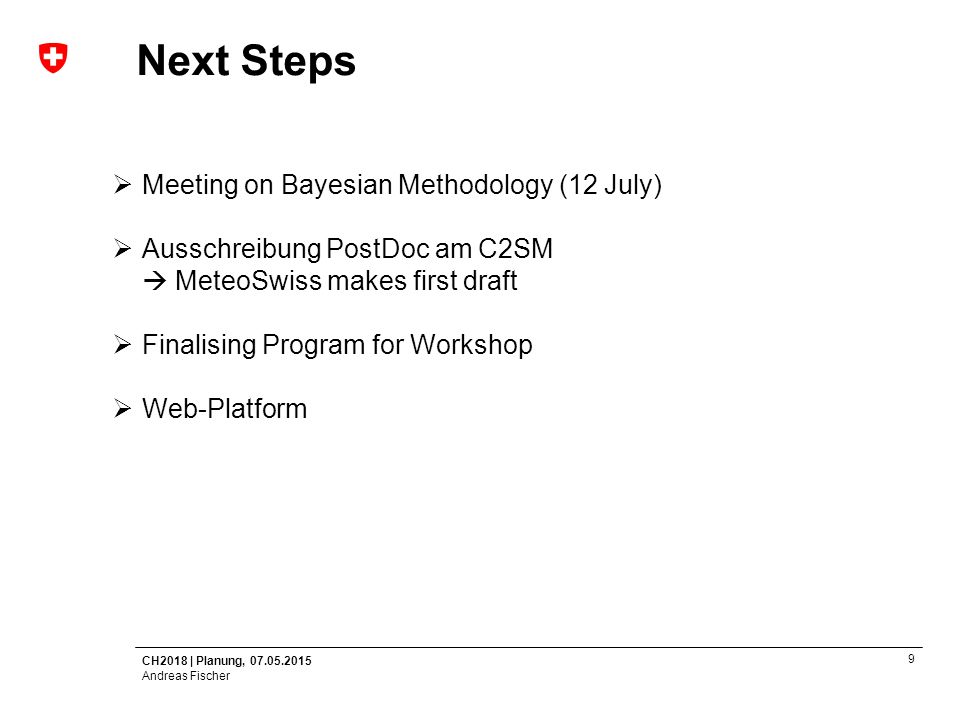 Next Steps

➢ Meeting on Bayesian Methodology (12 July)

➢ Ausschreibung PostDoc am C2SM
→ MeteoSwiss makes first draft

➢ Finalising Program for Workshop

➢ Web-Platform

CH2018 | Planung, 07.05.2015
Andreas Fischer

9